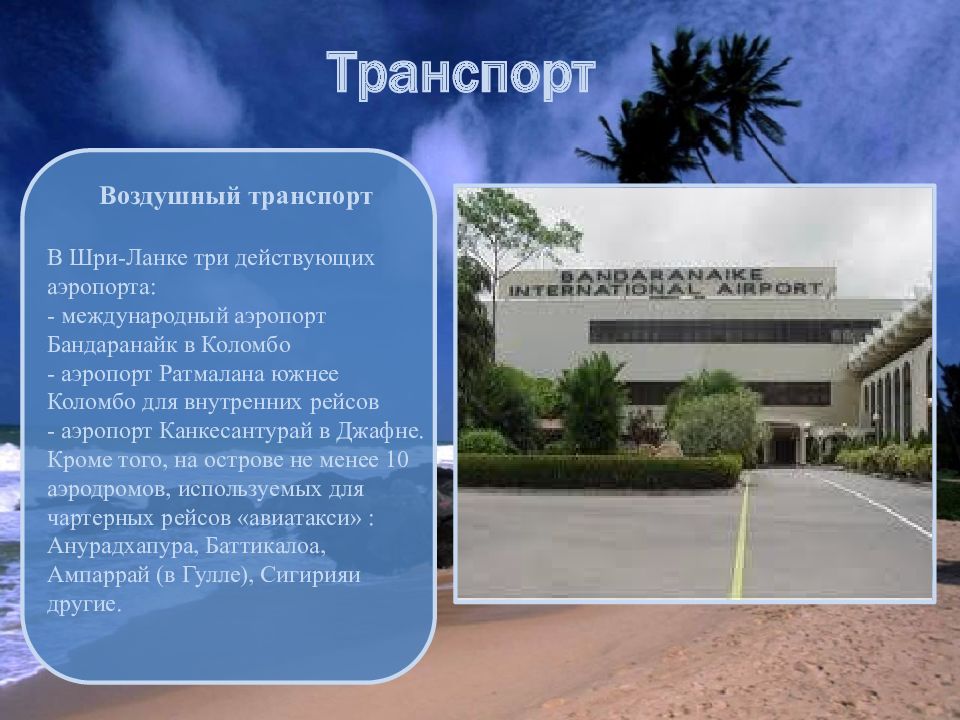 Транспорт

Воздушный транспорт

В Шри-Ланке три действующих аэропорта:
- международный аэропорт Бандаранайк в Коломбо
- аэропорт Ратмалана южнее Коломбо для внутренних рейсов
- аэропорт Канкесантурай в Джафне.
Кроме того, на острове не менее 10 аэродромов, используемых для чартерных рейсов «авиатакси» : Анурадхапура, Баттикалоа, Ампаррай (в Гулле), Сигирияи другие.

BANDARANAIKE INTERNATIONAL AIRPORT